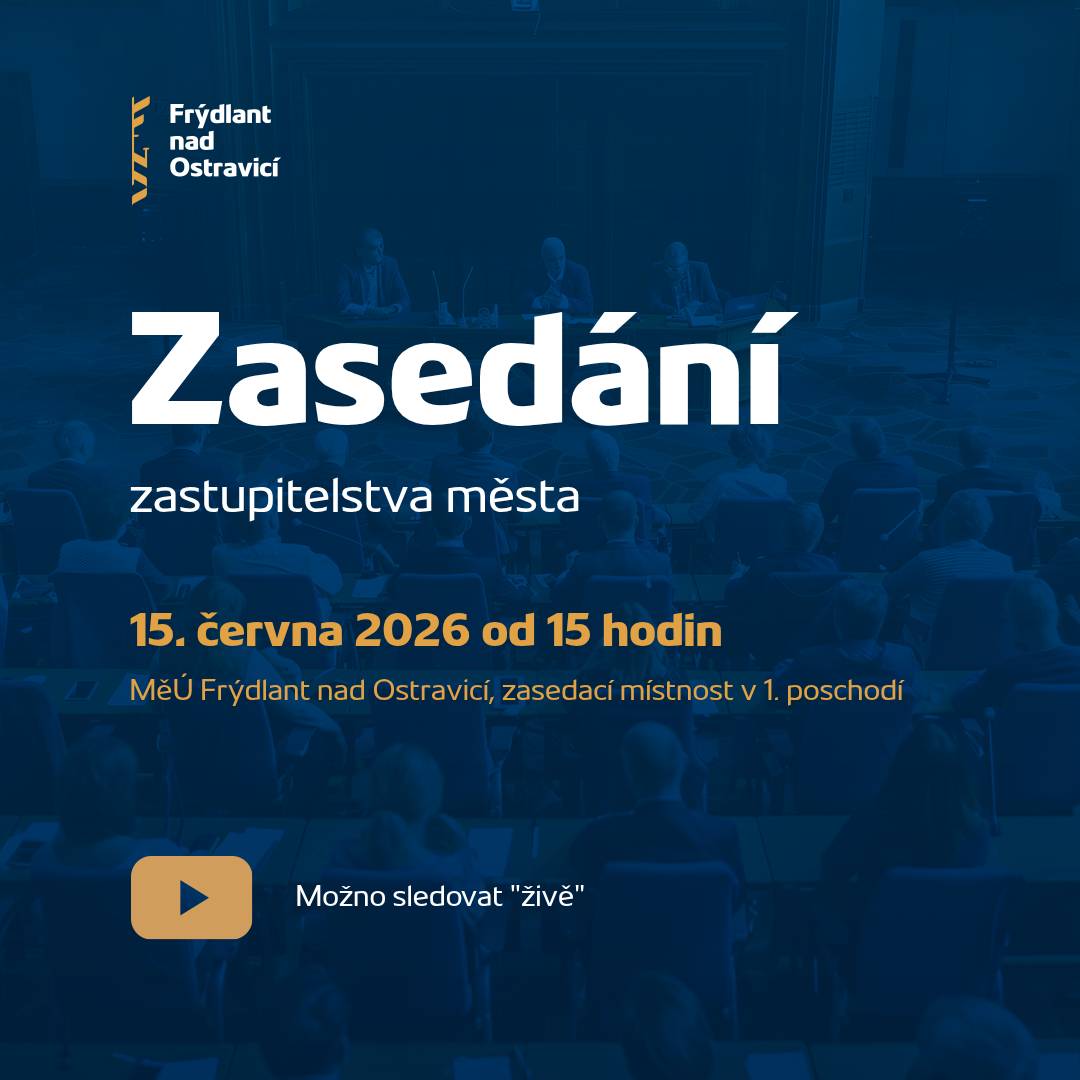 Frýdlant nad Ostravicí

Zasedání

zastupitelstva města

15. června 2026 od 15 hodin

MěÚ Frýdlant nad Ostravicí, zasedací místnost v 1. poschodí

Možno sledovat "živě"